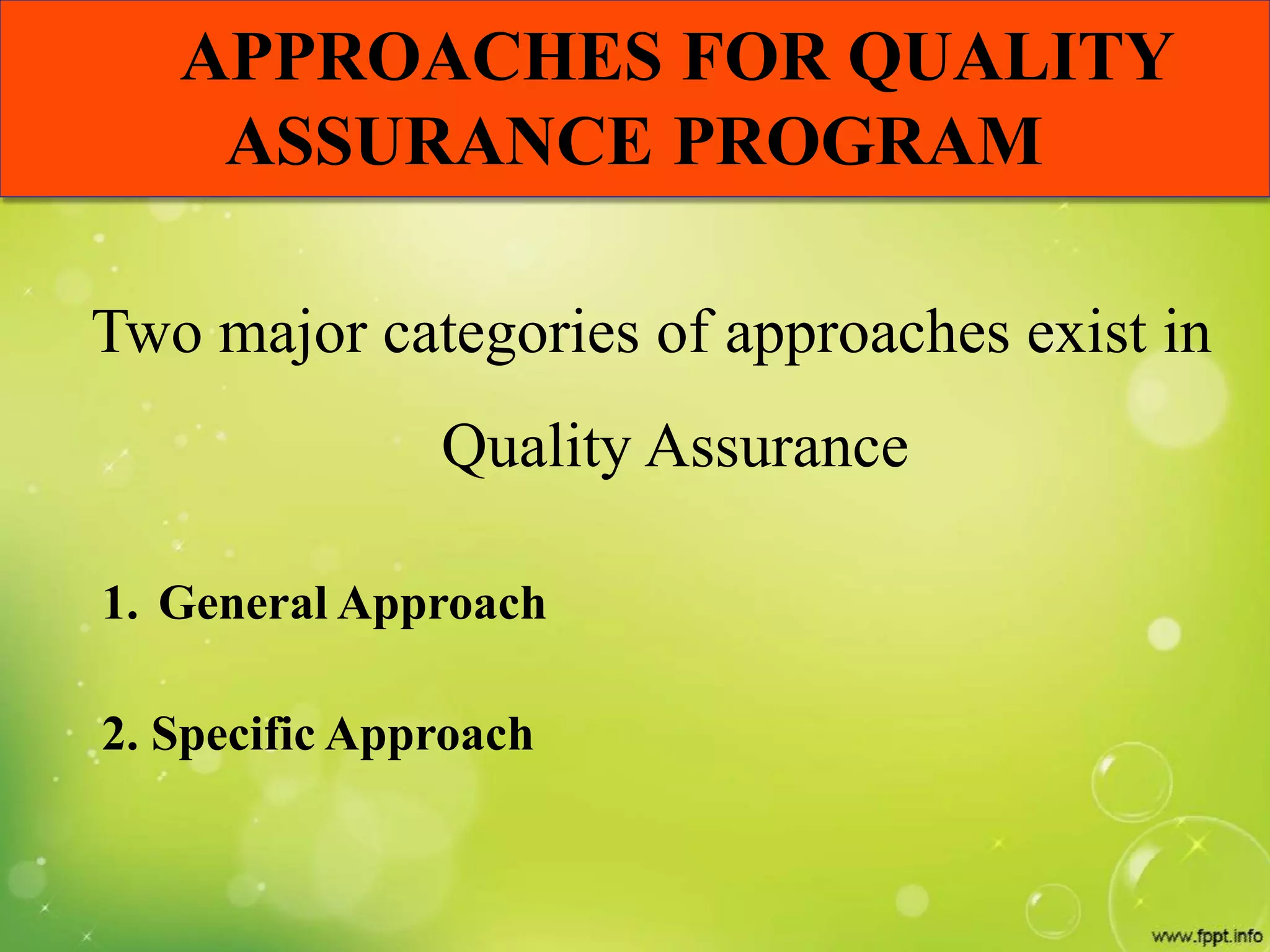 APPROACHES FOR QUALITY ASSURANCE PROGRAM

Two major categories of approaches exist in Quality Assurance

1. General Approach

2. Specific Approach

www.fppt.info